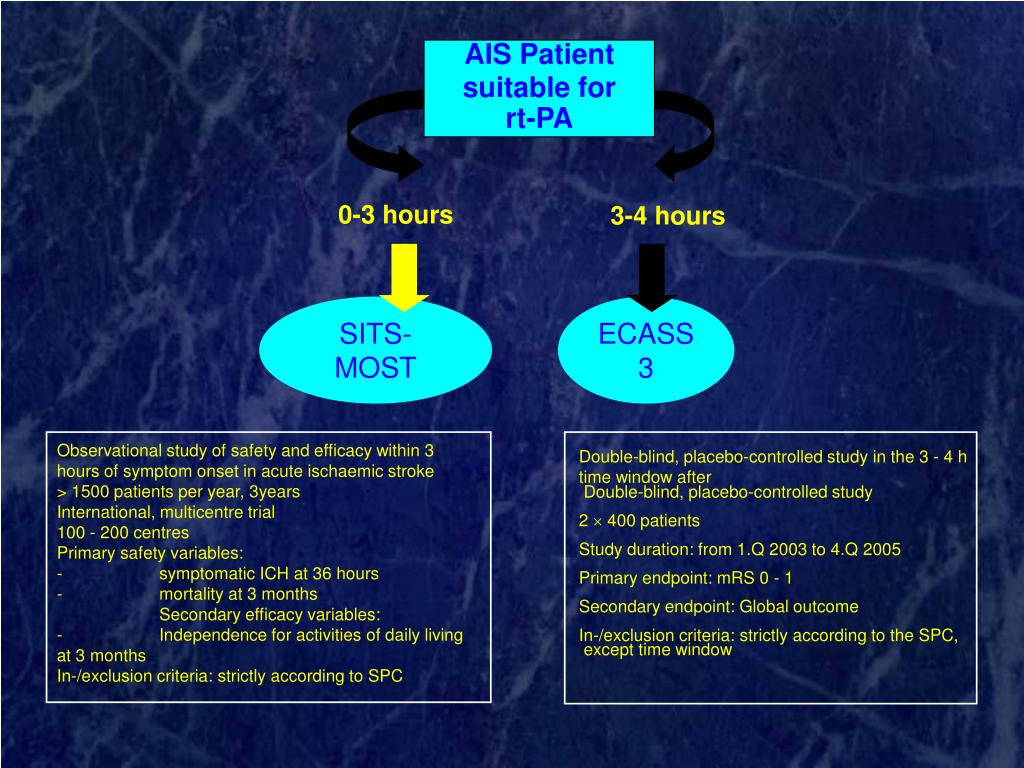 AIS Patient suitable for rt-PA

0-3 hours

3-4 hours

SITS-MOST

ECASS 3

Observational study of safety and efficacy within 3 hours of symptom onset in acute ischaemic stroke
> 1500 patients per year, 3years
International, multicentre trial
100 - 200 centres
Primary safety variables:
- symptomatic ICH at 36 hours
- mortality at 3 months
Secondary efficacy variables:
- Independence for activities of daily living at 3 months
In-/exclusion criteria: strictly according to SPC

Double-blind, placebo-controlled study in the 3 - 4 h time window after
Double-blind, placebo-controlled study
2 $\times$ 400 patients
Study duration: from 1.Q 2003 to 4.Q 2005
Primary endpoint: mRS 0 - 1
Secondary endpoint: Global outcome
In-/exclusion criteria: strictly according to the SPC, except time window